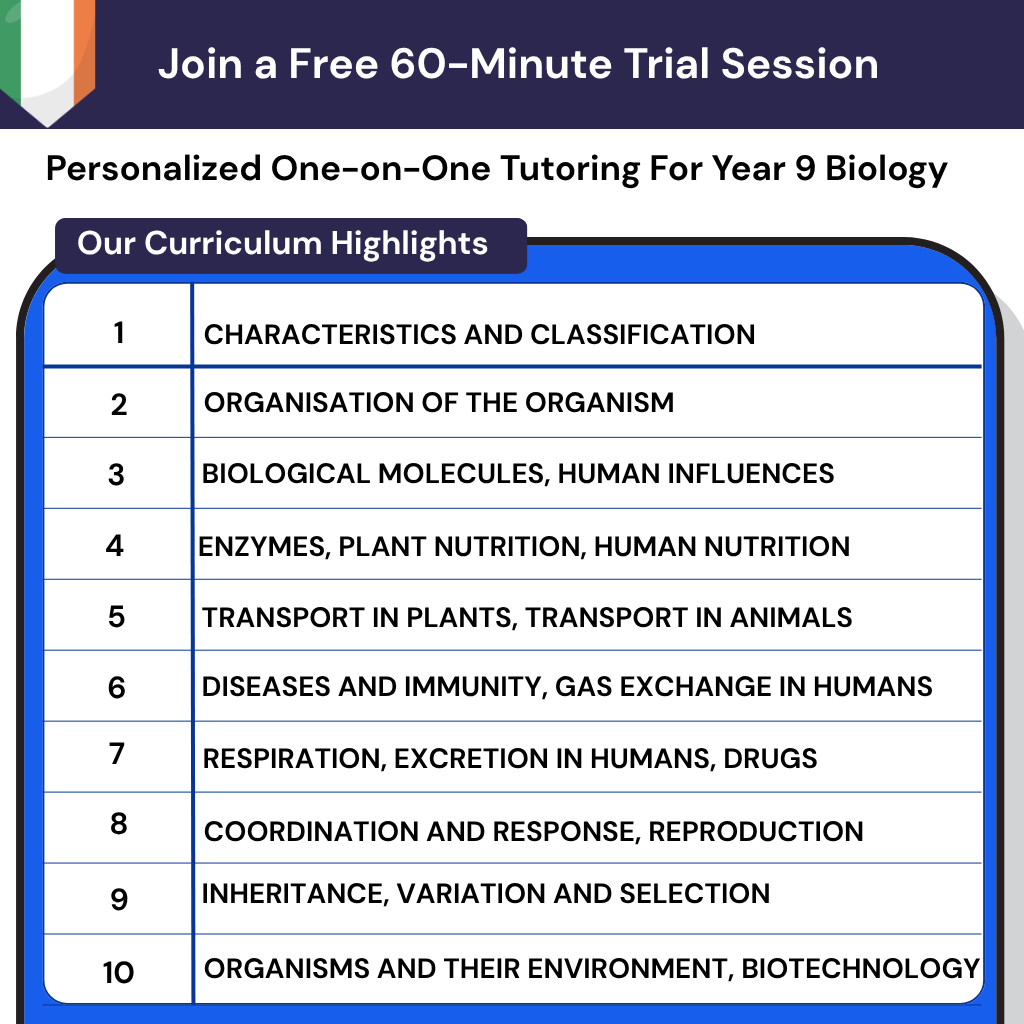 Join a Free 60-Minute Trial Session

Personalized One-on-One Tutoring For Year 9 Biology

Our Curriculum Highlights

| 1 | CHARACTERISTICS AND CLASSIFICATION |
|---|---|
| 2 | ORGANISATION OF THE ORGANISM |
| 3 | BIOLOGICAL MOLECULES, HUMAN INFLUENCES |
| 4 | ENZYMES, PLANT NUTRITION, HUMAN NUTRITION |
| 5 | TRANSPORT IN PLANTS, TRANSPORT IN ANIMALS |
| 6 | DISEASES AND IMMUNITY, GAS EXCHANGE IN HUMANS |
| 7 | RESPIRATION, EXCRETION IN HUMANS, DRUGS |
| 8 | COORDINATION AND RESPONSE, REPRODUCTION |
| 9 | INHERITANCE, VARIATION AND SELECTION |
| 10 | ORGANISMS AND THEIR ENVIRONMENT, BIOTECHNOLOGY |